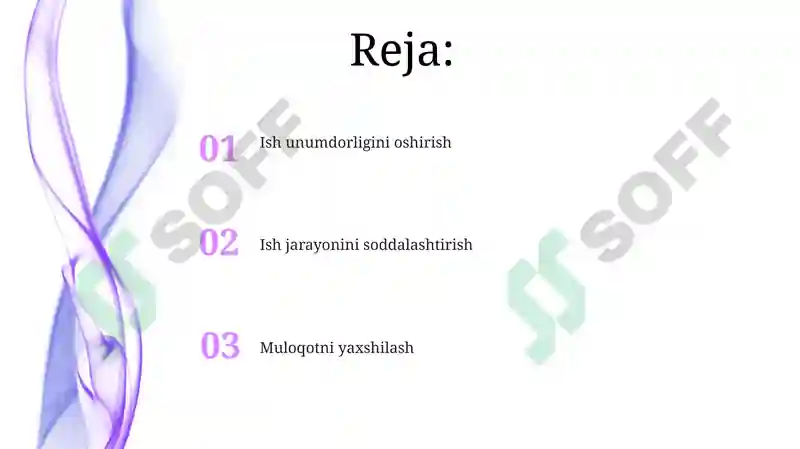 Reja:

01 Ish unumdorligini oshirish

02 Ish jarayonini soddalashtirish

03 Muloqotni yaxshilash

SOFF

SOFF